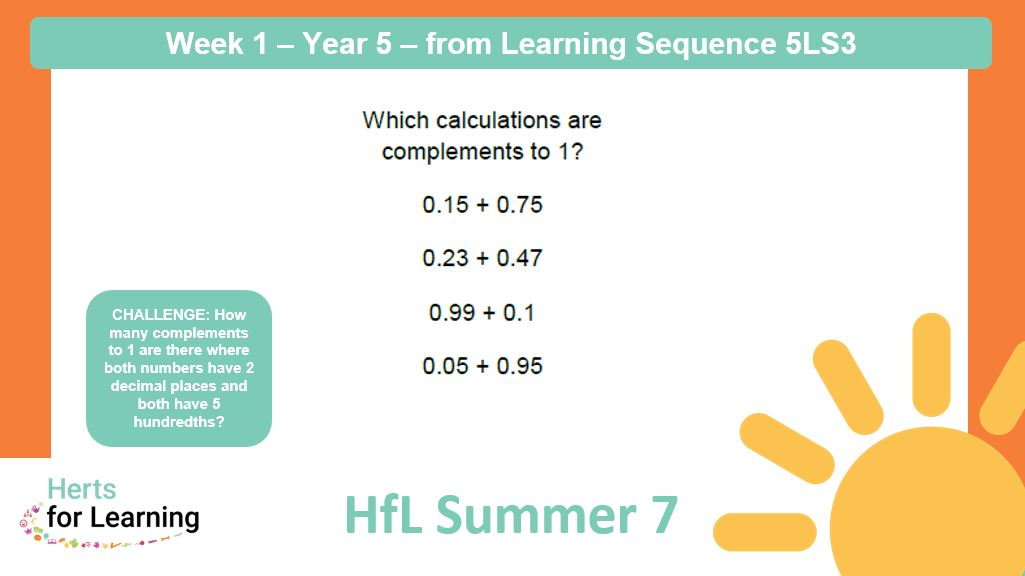 Week 1 – Year 5 – from Learning Sequence 5LS3

Which calculations are complements to 1?

0.15 + 0.75

0.23 + 0.47

0.99 + 0.1

0.05 + 0.95

CHALLENGE: How many complements to 1 are there where both numbers have 2 decimal places and both have 5 hundredths?

Herts for Learning

HfL Summer 7